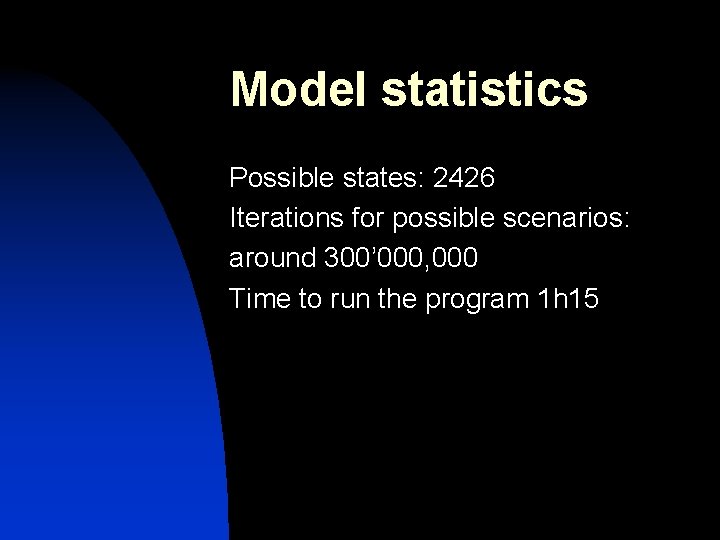 Model statistics

Possible states: 2426
Iterations for possible scenarios: around 300’000,000
Time to run the program 1h15